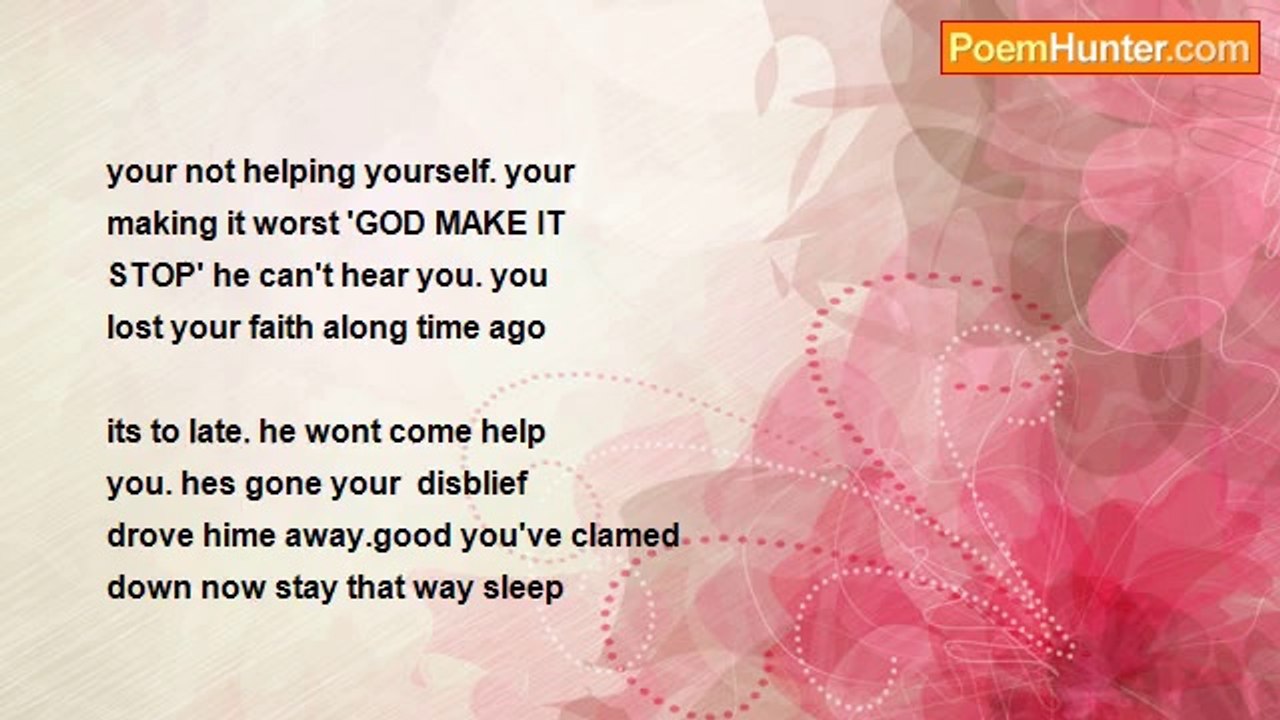 PoemHunter.com

your not helping yourself. your
making it worst 'GOD MAKE IT
STOP' he can't hear you. you
lost your faith along time ago

its to late. he wont come help
you. hes gone your disblief
drove hime away.good you've clamed
down now stay that way sleep